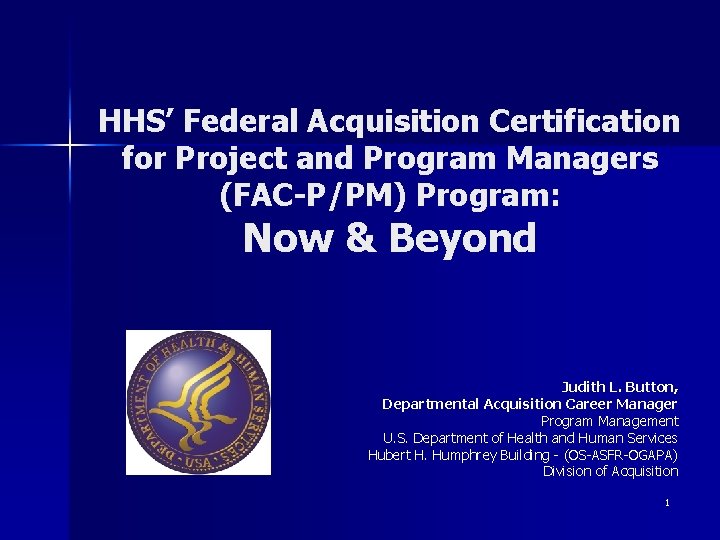 HHS' Federal Acquisition Certification for Project and Program Managers (FAC-P/PM) Program:
Now & Beyond

DEPARTMENT OF HEALTH & HUMAN SERVICES · USA

Judith L. Button,
Departmental Acquisition Career Manager
Program Management
U.S. Department of Health and Human Services
Hubert H. Humphrey Building - (OS-ASFR-OGAPA)
Division of Acquisition

1